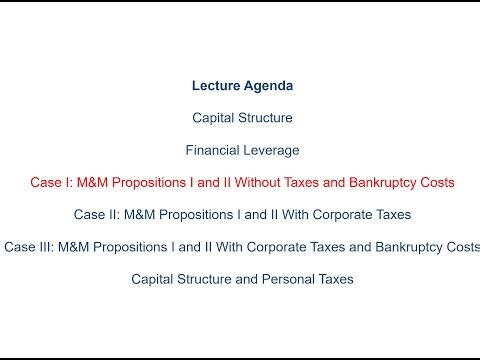 Lecture Agenda

Capital Structure

Financial Leverage

Case I: M&M Propositions I and II Without Taxes and Bankruptcy Costs

Case II: M&M Propositions I and II With Corporate Taxes

Case III: M&M Propositions I and II With Corporate Taxes and Bankruptcy Costs

Capital Structure and Personal Taxes